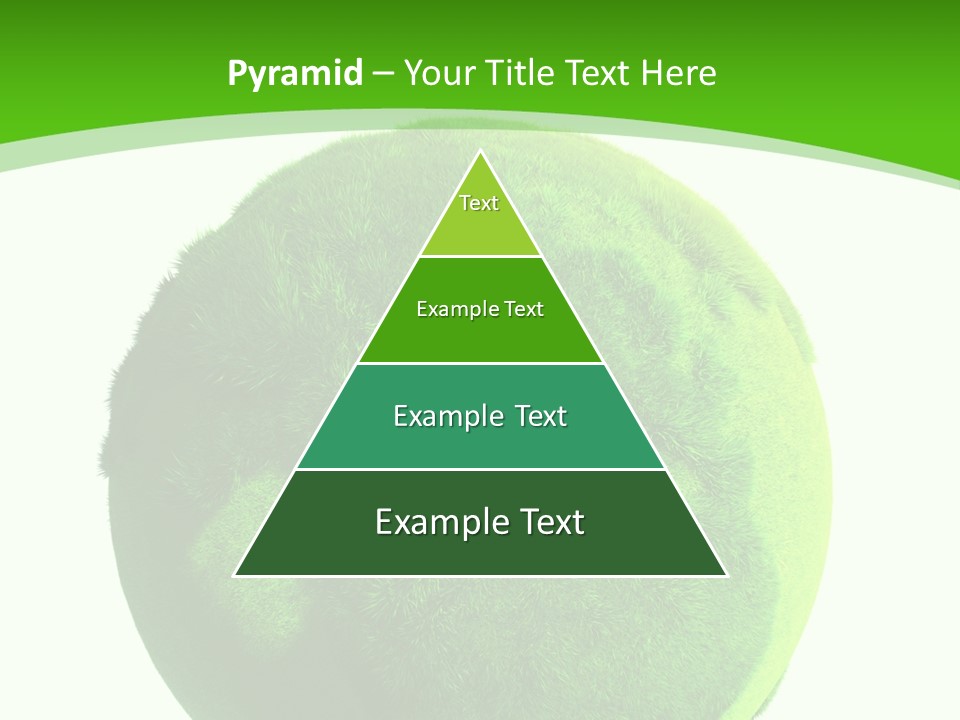 Pyramid – Your Title Text Here

Text

Example Text

Example Text

Example Text